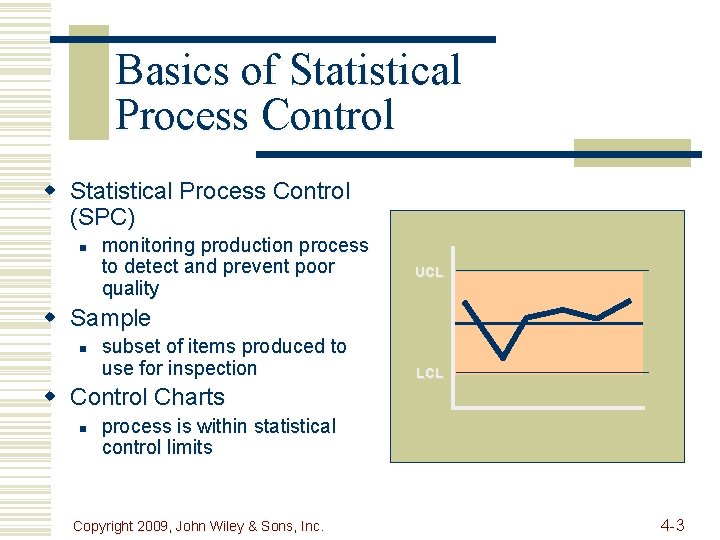 Basics of Statistical Process Control

Statistical Process Control (SPC)

monitoring production process to detect and prevent poor quality

Sample

subset of items produced to use for inspection

Control Charts

process is within statistical control limits

UCL

LCL

Copyright 2009, John Wiley & Sons, Inc.

4-3